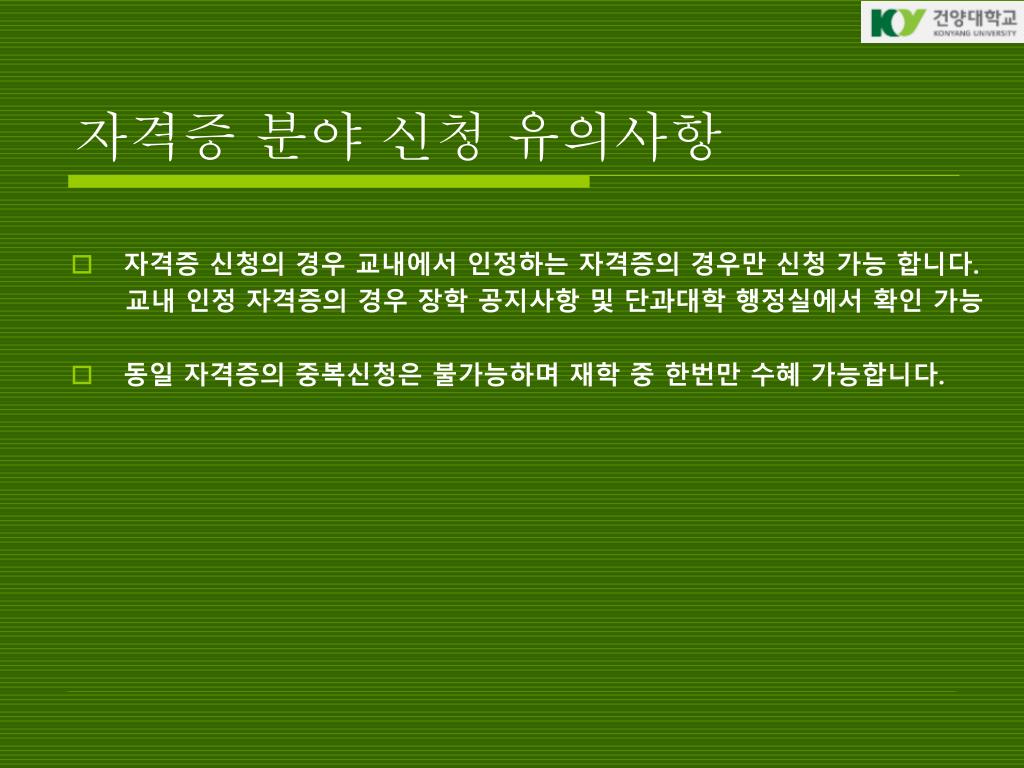 KY 건양대학교
KONYANG UNIVERSITY

자격증 분야 신청 유의사항

자격증 신청의 경우 교내에서 인정하는 자격증의 경우만 신청 가능 합니다. 교내 인정 자격증의 경우 장학 공지사항 및 단과대학 행정실에서 확인 가능

동일 자격증의 중복신청은 불가능하며 재학 중 한번만 수혜 가능합니다.